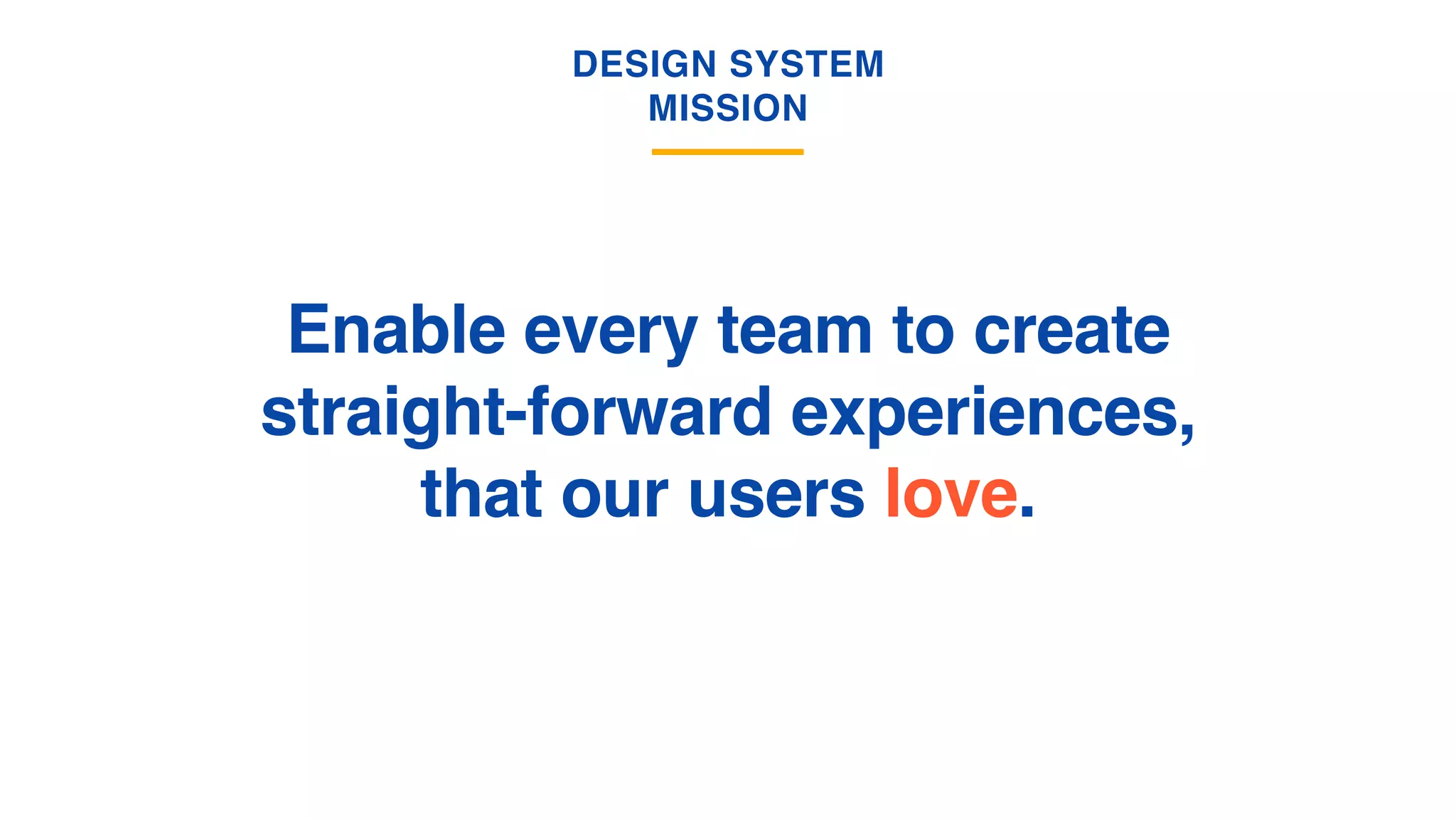 DESIGN SYSTEM MISSION

Enable every team to create straight-forward experiences, that our users love.